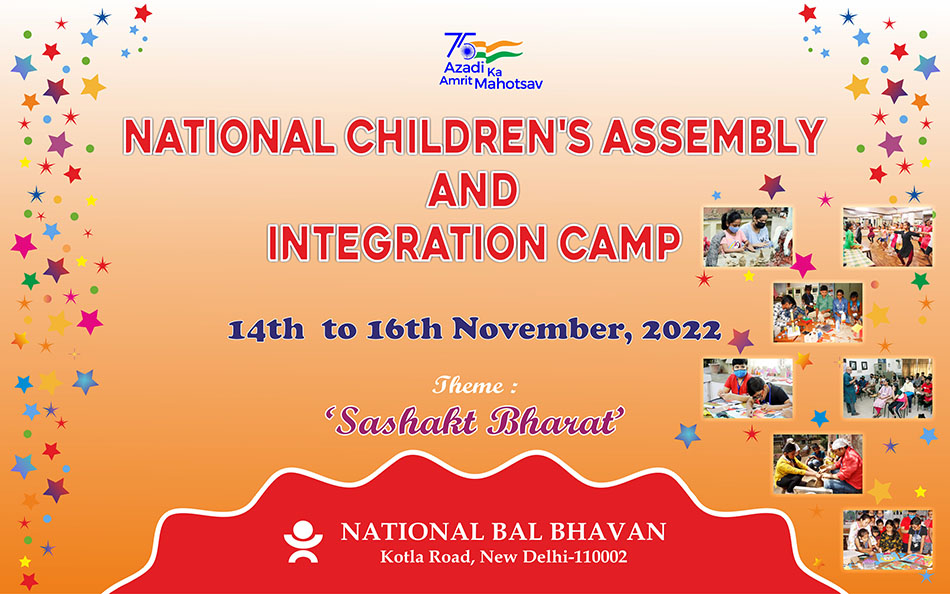 75 Azadi Ka Amrit Mahotsav

NATIONAL CHILDREN'S ASSEMBLY AND INTEGRATION CAMP

14th to 16th November, 2022

Theme :

'Sashakt Bharat'

NATIONAL BAL BHAVAN
Kotla Road, New Delhi-110002